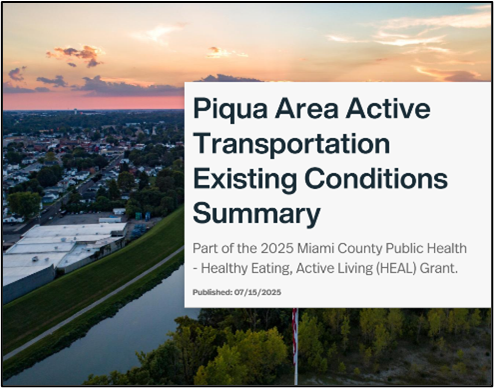 Piqua Area Active Transportation Existing Conditions Summary

Part of the 2025 Miami County Public Health - Healthy Eating, Active Living (HEAL) Grant.

Published: 07/15/2025